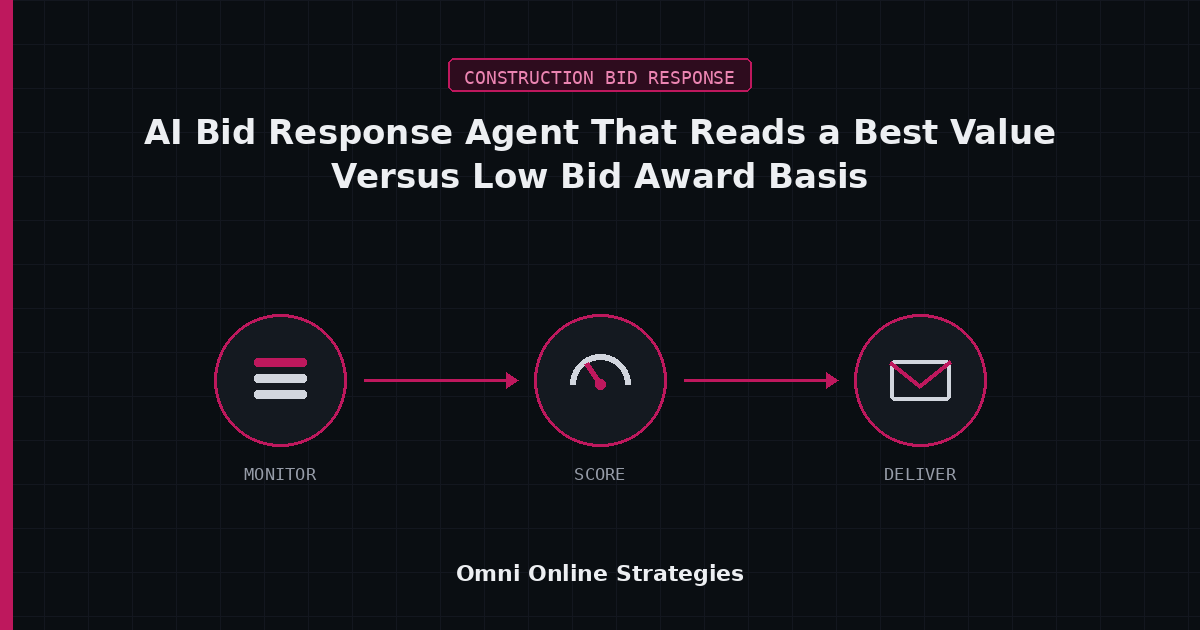 CONSTRUCTION BID RESPONSE

AI Bid Response Agent That Reads a Best Value Versus Low Bid Award Basis

MONITOR

SCORE

DELIVER

Omni Online Strategies